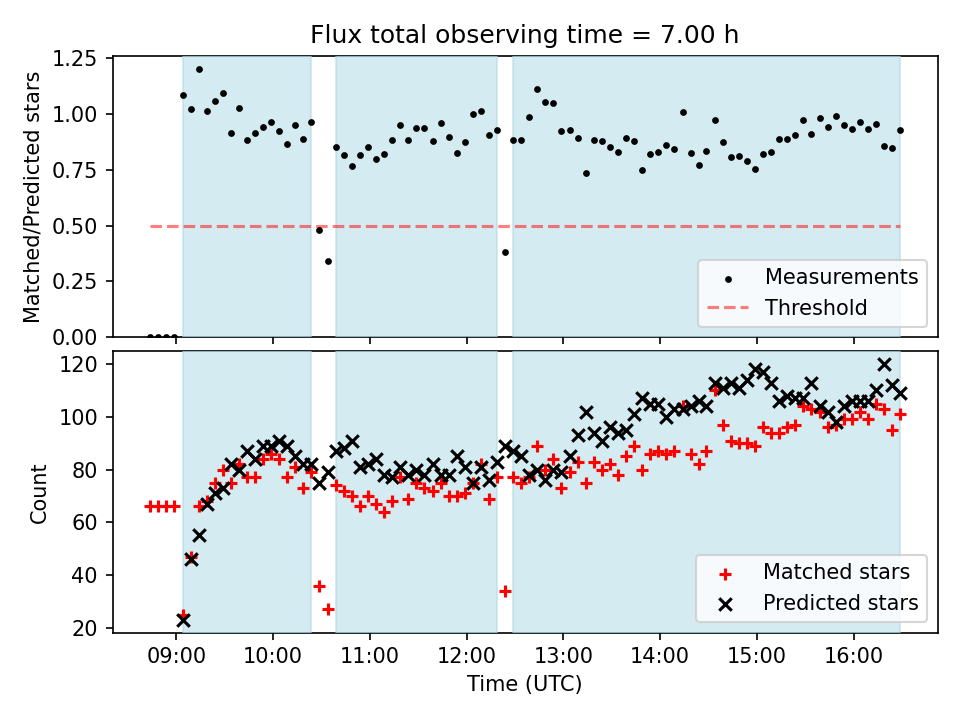 Flux total observing time = 7.00 h

Matched/Predicted stars

1.25
1.00
0.75
0.50
0.25
0.00

Measurements
Threshold

Count

120
100
80
60
40
20

Matched stars
Predicted stars

09:00 10:00 11:00 12:00 13:00 14:00 15:00 16:00

Time (UTC)